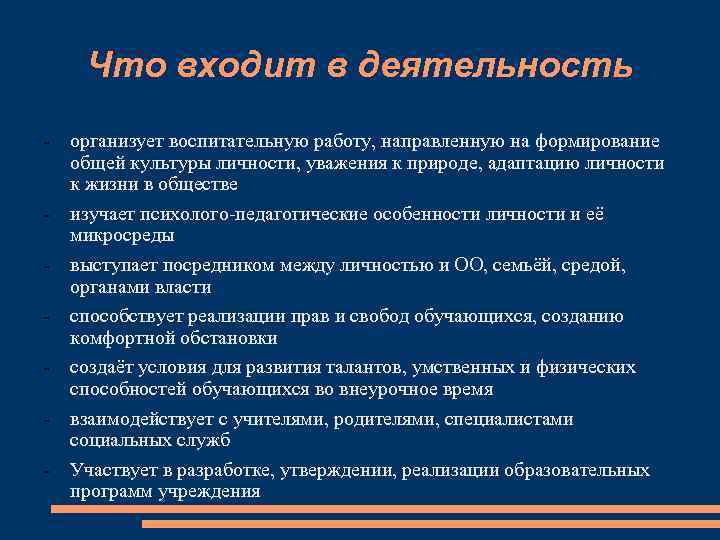 Что входит в деятельность

- организует воспитательную работу, направленную на формирование общей культуры личности, уважения к природе, адаптацию личности к жизни в обществе
- изучает психолого-педагогические особенности личности и её микросреды
- выступает посредником между личностью и ОО, семьёй, средой, органами власти
- способствует реализации прав и свобод обучающихся, созданию комфортной обстановки
- создаёт условия для развития талантов, умственных и физических способностей обучающихся во внеурочное время
- взаимодействует с учителями, родителями, специалистами социальных служб
- Участвует в разработке, утверждении, реализации образовательных программ учреждения